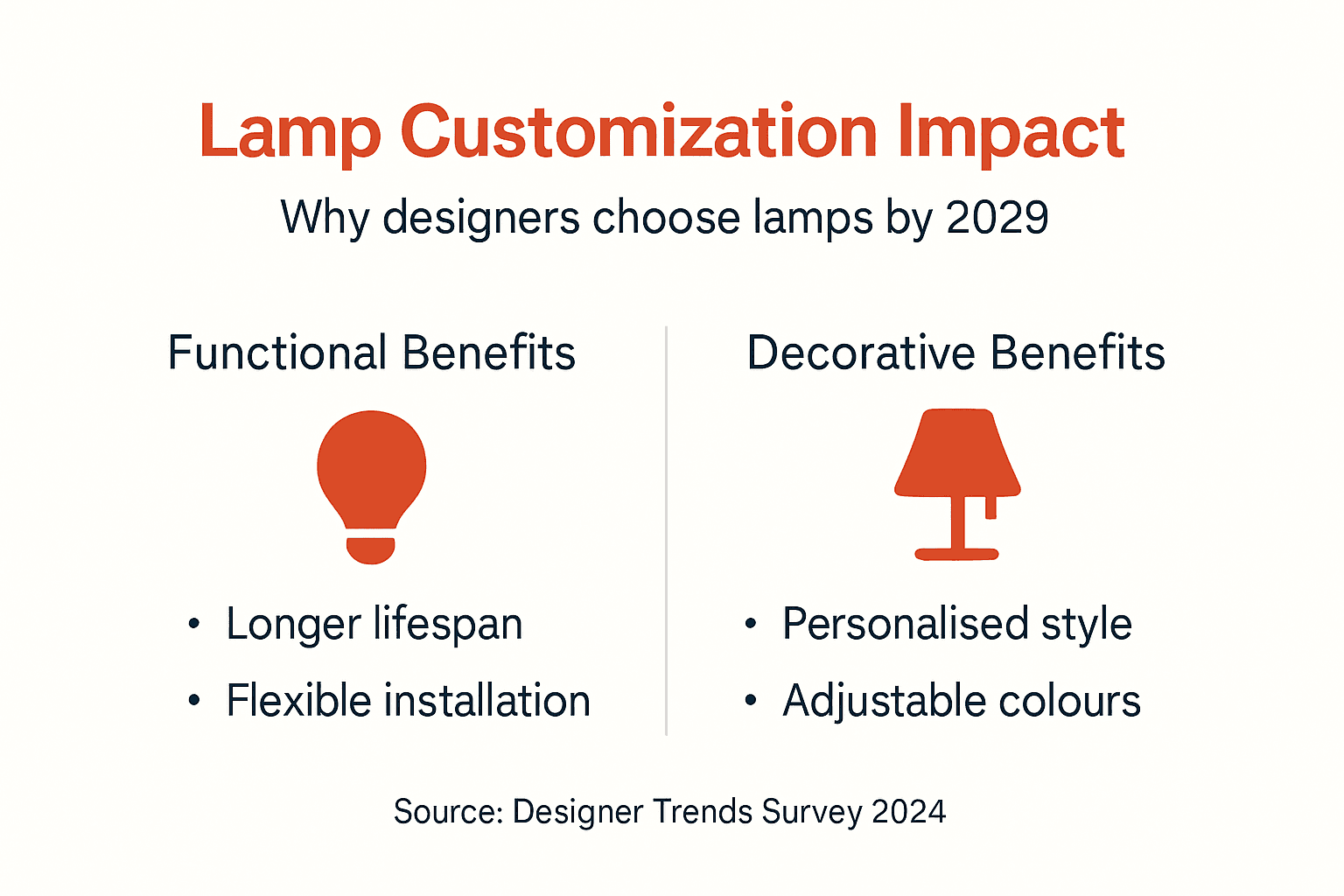 Lamp Customization Impact

Why designers choose lamps by 2029

Functional Benefits

• Longer lifespan
• Flexible installation

Decorative Benefits

• Personalised style
• Adjustable colours

Source: Designer Trends Survey 2024